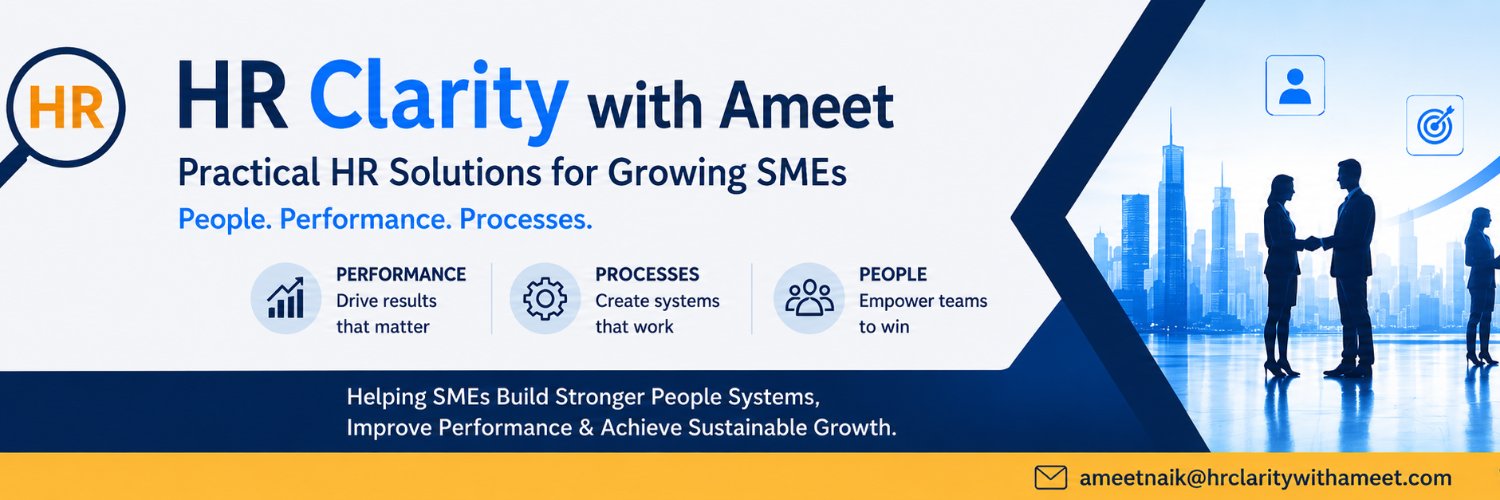 HR

HR Clarity with Ameet

Practical HR Solutions for Growing SMEs

People. Performance. Processes.

PERFORMANCE
Drive results that matter

PROCESSES
Create systems that work

PEOPLE
Empower teams to win

Helping SMEs Build Stronger People Systems, Improve Performance & Achieve Sustainable Growth.

ameetnaik@hrclaritywithameet.com